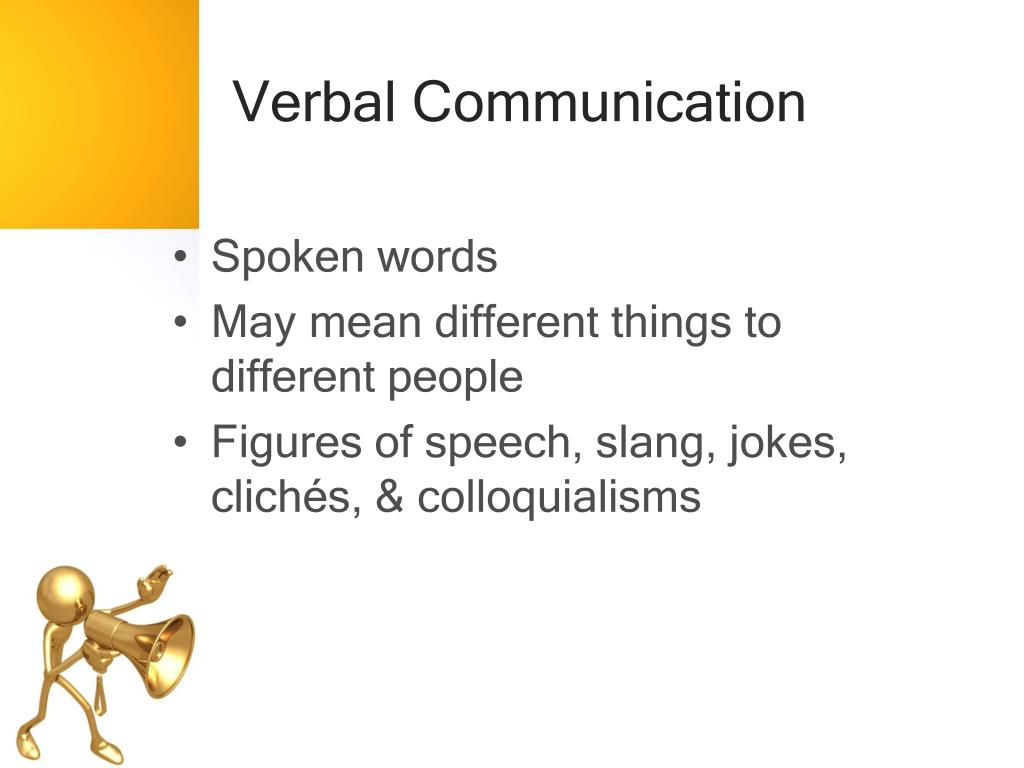 Verbal Communication

• Spoken words
• May mean different things to different people
• Figures of speech, slang, jokes, clichés, & colloquialisms